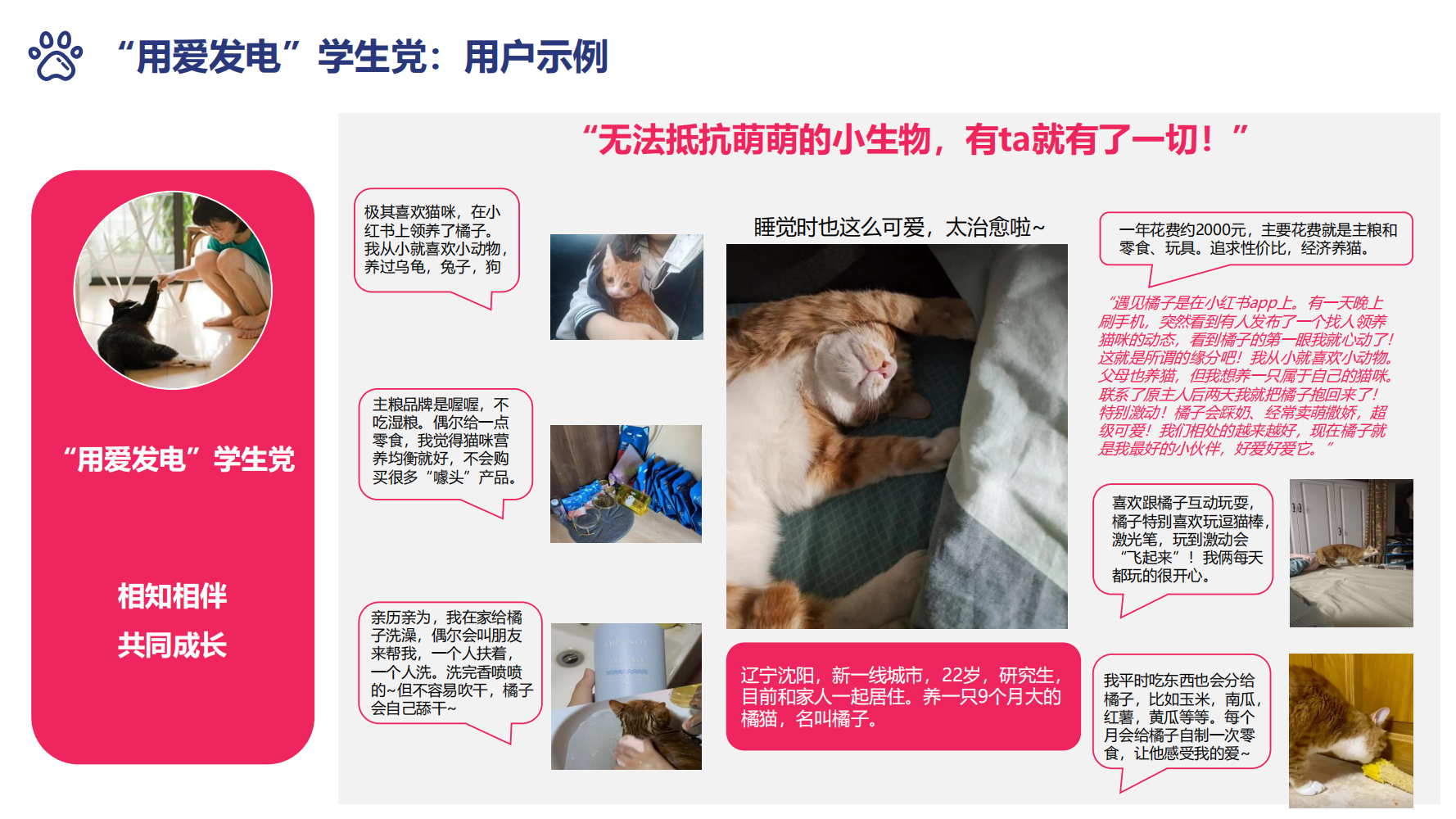 “用爱发电”学生党：用户示例

“用爱发电”学生党

相知相伴
共同成长

“无法抵抗萌萌的小生物，有ta就有了一切！”

极其喜欢猫咪，在小红书上领养了橘子。我从小就喜欢小动物，养过乌龟，兔子，狗

主粮品牌是喔喔，不吃湿粮。偶尔给一点零食，我觉得猫咪营养均衡就好，不会购买很多“噱头”产品。

亲历亲为，我在家给橘子洗澡，偶尔会叫朋友来帮我，一个人扶着，一个人洗。洗完香喷喷的~但不容易吹干，橘子会自己舔干~

睡觉时也这么可爱，太治愈啦~

辽宁沈阳，新一线城市，22岁，研究生，目前和家人一起居住。养一只9个月大的橘猫，名叫橘子。

一年花费约2000元，主要花费就是主粮和零食、玩具。追求性价比，经济养猫。

“遇见橘子是在小红书app上。有一天晚上刷手机，突然看到有人发布了一个找人领养猫咪的动态，看到橘子的第一眼我就心动了！这就是所谓的缘分吧！我从小就喜欢小动物。父母也养猫，但我想养一只属于自己的猫咪。联系了原主人后两天我就把橘子抱回来了！特别激动！橘子会踩奶、经常卖萌撒娇，超级可爱！我们相处的越来越好，现在橘子就是我最好的小伙伴，好爱好爱它。”

喜欢跟橘子互动玩耍，橘子特别喜欢玩逗猫棒，激光笔，玩到激动会“飞起来”！我俩每天都玩的很开心。

我平时吃东西也会分给橘子，比如玉米，南瓜，红薯，黄瓜等等。每个月会给橘子自制一次零食，让他感受我的爱~